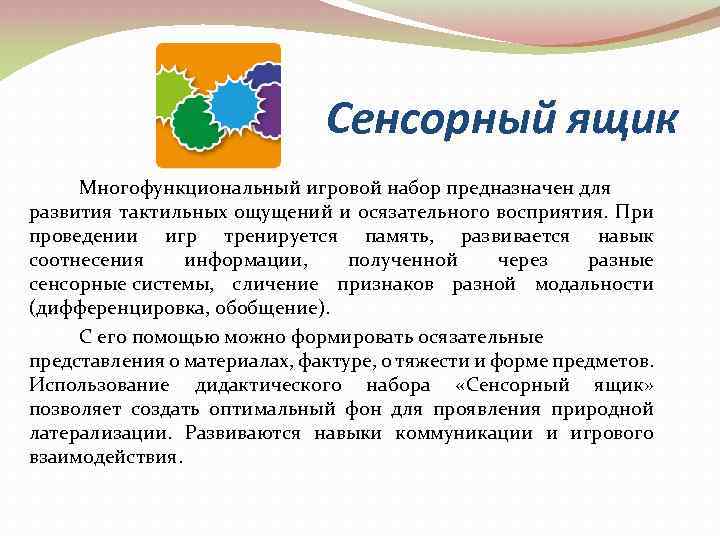 Сенсорный ящик

Многофункциональный игровой набор предназначен для развития тактильных ощущений и осязательного восприятия. При проведении игр тренируется память, развивается навык соотнесения информации, полученной через разные сенсорные системы, сличение признаков разной модальности (дифференцировка, обобщение).

С его помощью можно формировать осязательные представления о материалах, фактуре, о тяжести и форме предметов. Использование дидактического набора «Сенсорный ящик» позволяет создать оптимальный фон для проявления природной латерализации. Развиваются навыки коммуникации и игрового взаимодействия.